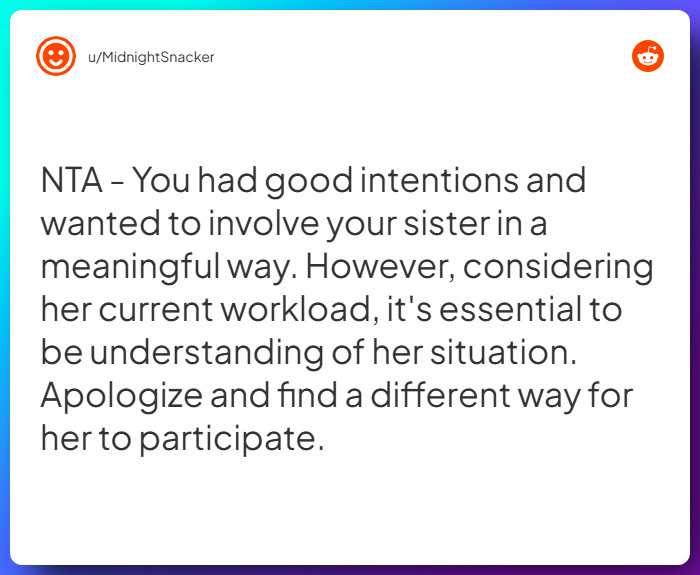 u/MidnightSnacker

NTA - You had good intentions and wanted to involve your sister in a meaningful way. However, considering her current workload, it's essential to be understanding of her situation. Apologize and find a different way for her to participate.